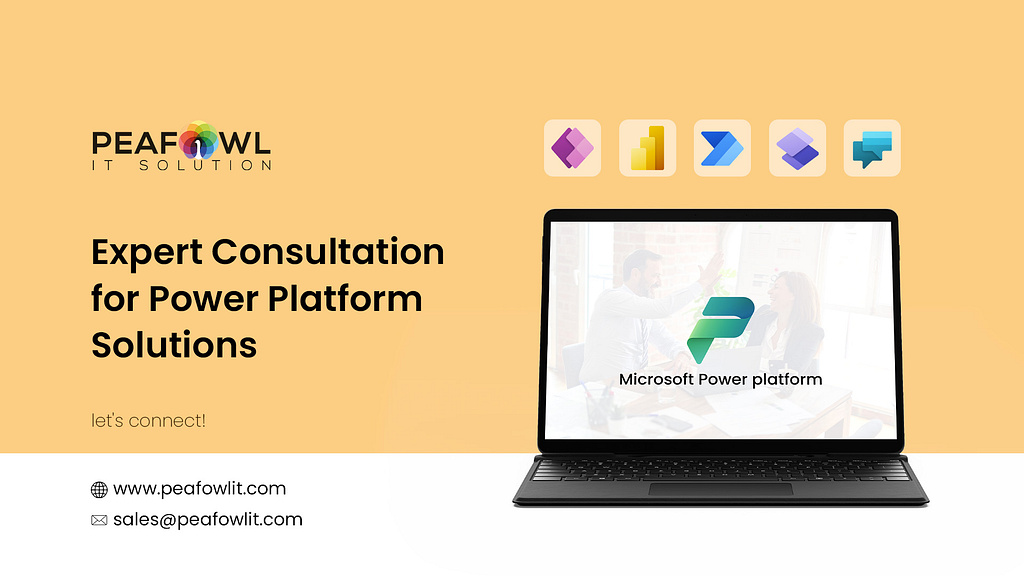 PEAFOWL
IT SOLUTION

Expert Consultation for Power Platform Solutions

let's connect!

www.peafowlit.com
sales@peafowlit.com

Microsoft Power platform